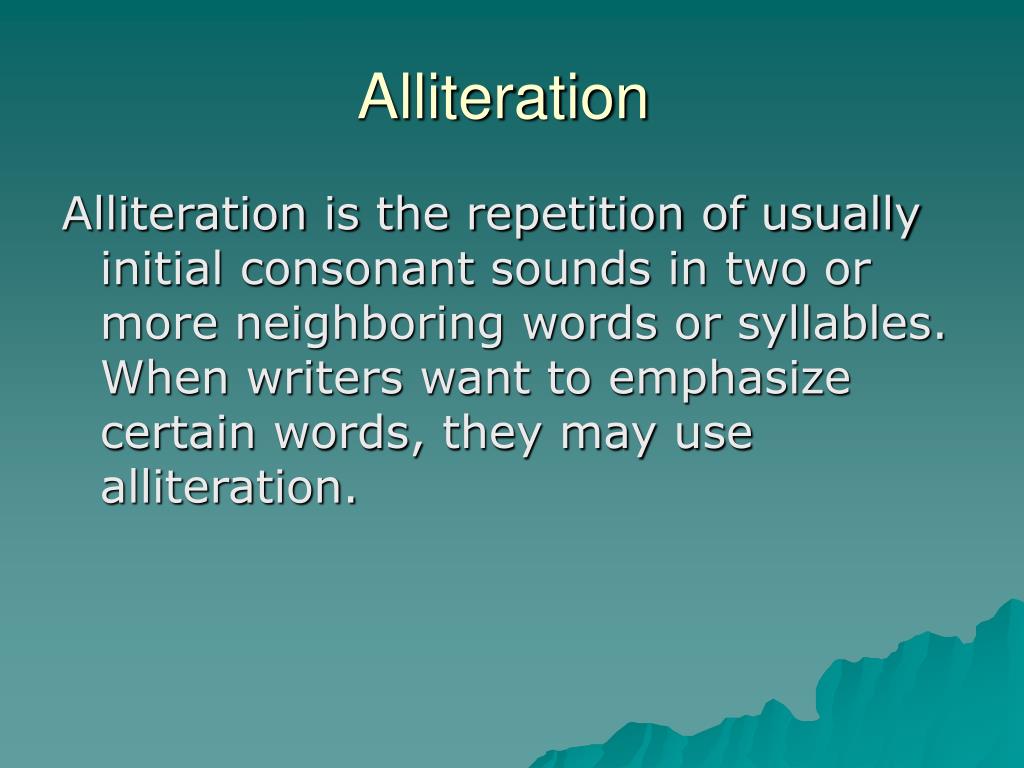 Alliteration

Alliteration is the repetition of usually initial consonant sounds in two or more neighboring words or syllables. When writers want to emphasize certain words, they may use alliteration.